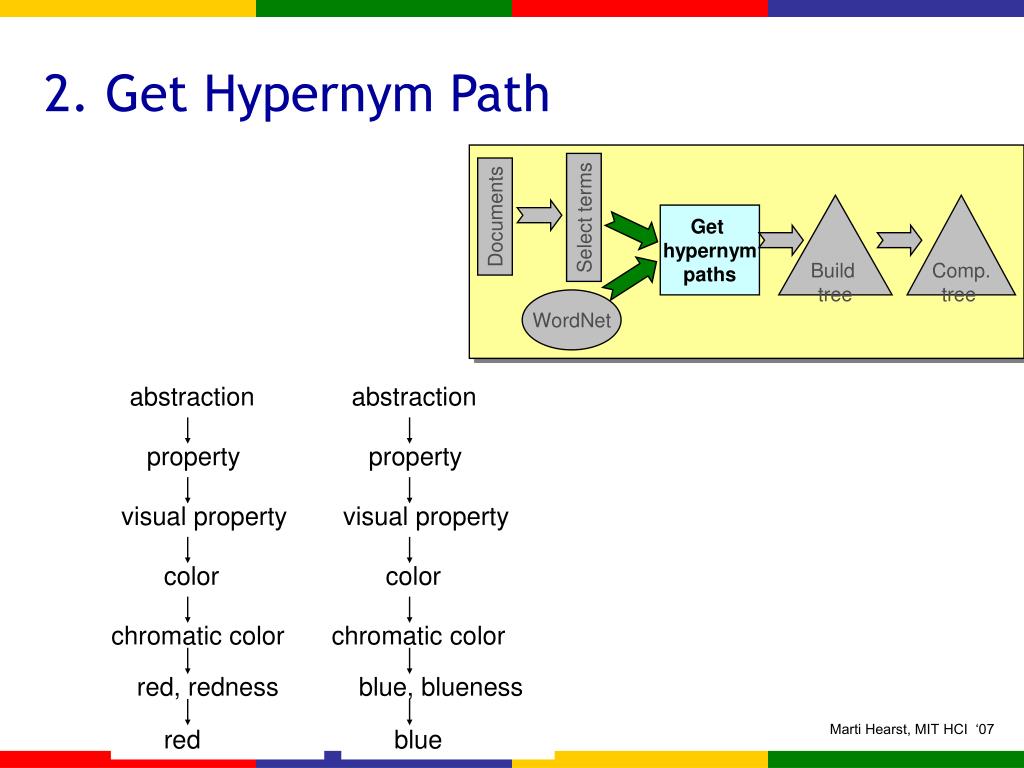 2. Get Hypernym Path

Documents

Select terms

WordNet

Get hypernym paths

Build tree

Comp. tree

abstraction
property
visual property
color
chromatic color
red, redness
red

abstraction
property
visual property
color
chromatic color
blue, blueness
blue

Marti Hearst, MIT HCI ‘07